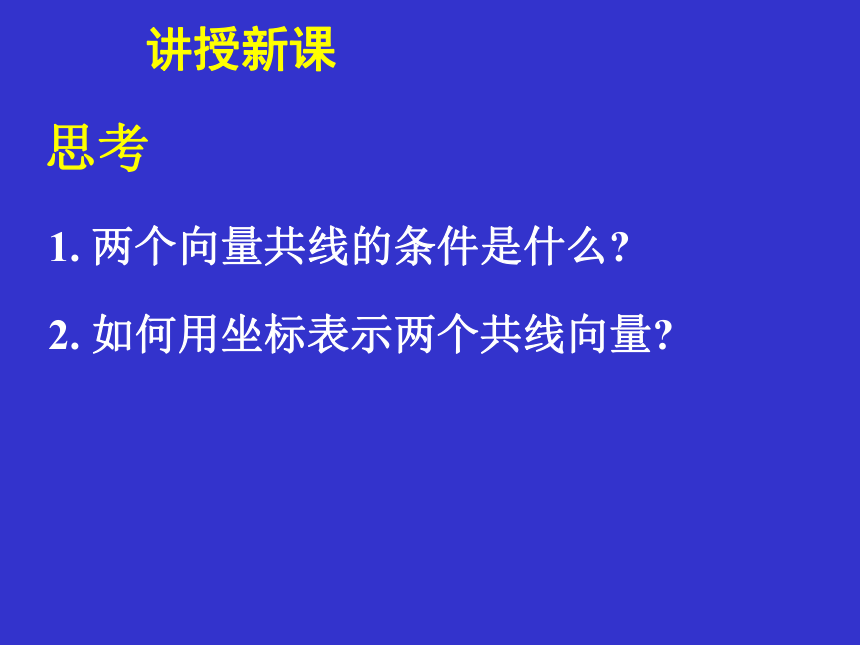 讲授新课

思考

1. 两个向量共线的条件是什么?

2. 如何用坐标表示两个共线向量?